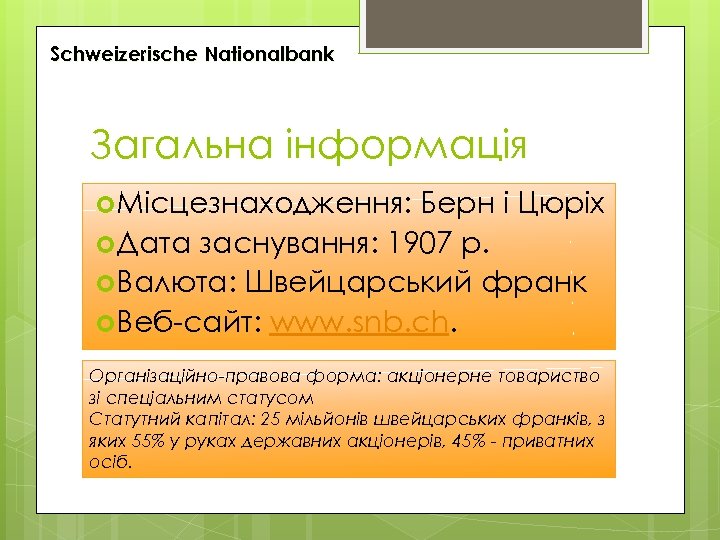 Schweizerische Nationalbank

Загальна інформація

Місцезнаходження: Берн і Цюріх
Дата заснування: 1907 р.
Валюта: Швейцарський франк
Веб-сайт: www.snb.ch.

Організаційно-правова форма: акціонерне товариство зі спеціальним статусом
Статутний капітал: 25 мільйонів швейцарських франків, з яких 55% у руках державних акціонерів, 45% - приватних осіб.